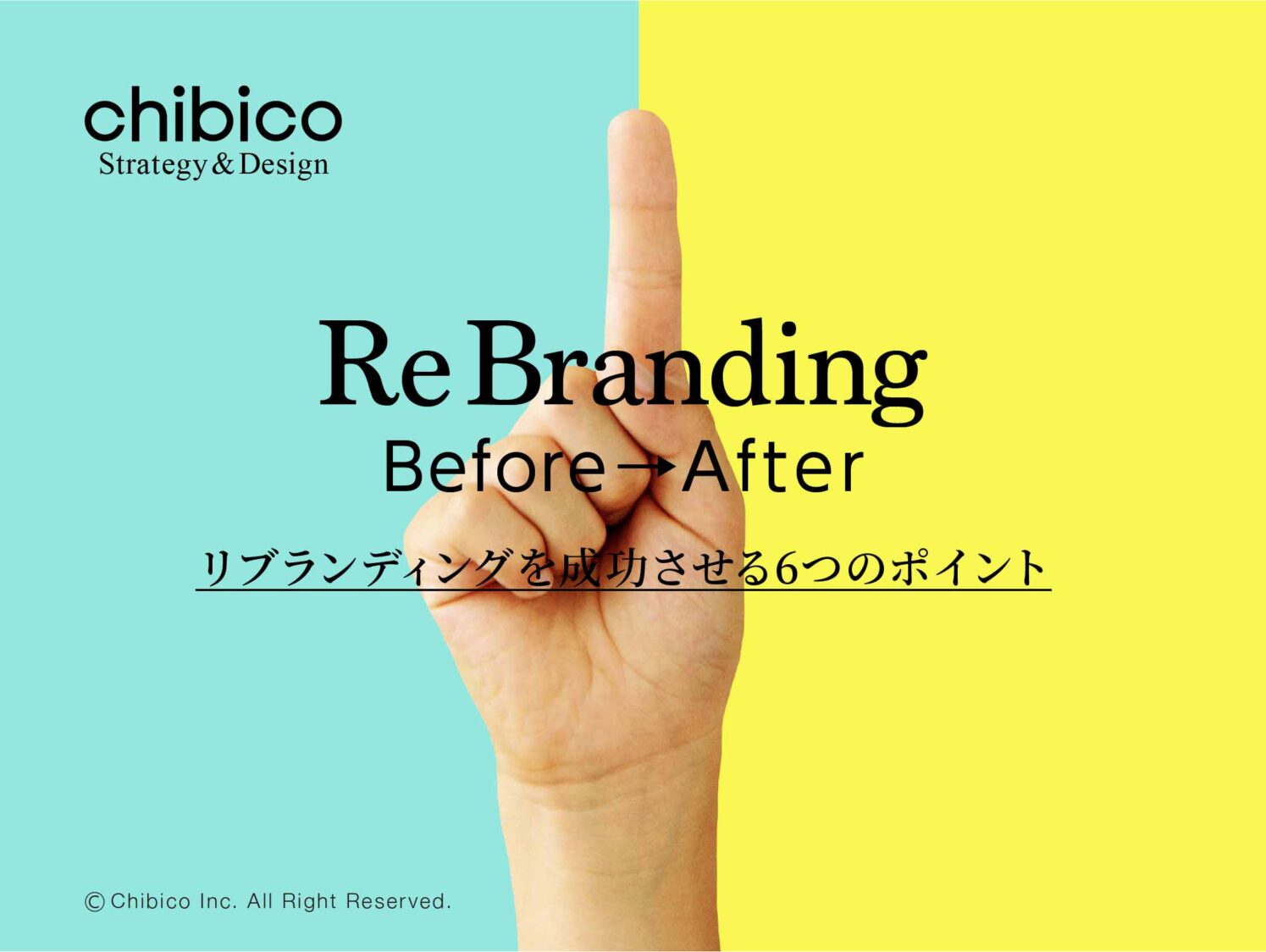 chibico
Strategy & Design

Re Branding
Before→After
リブランディングを成功させる6つのポイント

© Chibico Inc. All Right Reserved.